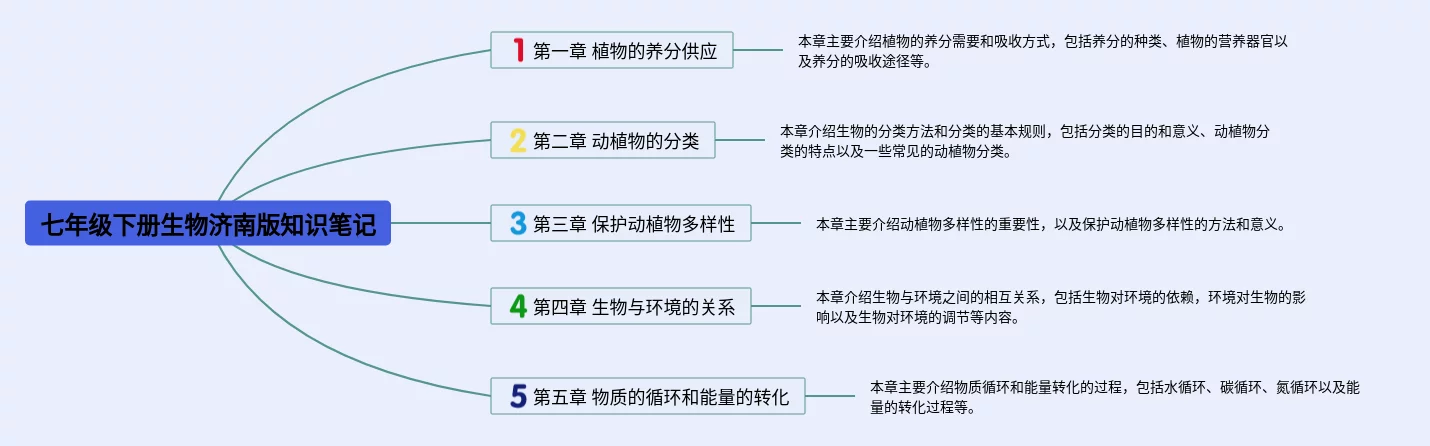 七年级下册生物济南版知识笔记

1 第一章 植物的养分供应

本章主要介绍植物的养分需要和吸收方式，包括养分的种类、植物的营养器官以及养分的吸收途径等。

2 第二章 动植物的分类

本章介绍生物的分类方法和分类的基本规则，包括分类的目的和意义、动植物分类的特点以及一些常见的动植物分类。

3 第三章 保护动植物多样性

本章主要介绍动植物多样性的重要性，以及保护动植物多样性的方法和意义。

4 第四章 生物与环境的关系

本章介绍生物与环境之间的相互关系，包括生物对环境的依赖，环境对生物的影响以及生物对环境的调节等内容。

5 第五章 物质的循环和能量的转化

本章主要介绍物质循环和能量转化的过程，包括水循环、碳循环、氮循环以及能量的转化过程等。